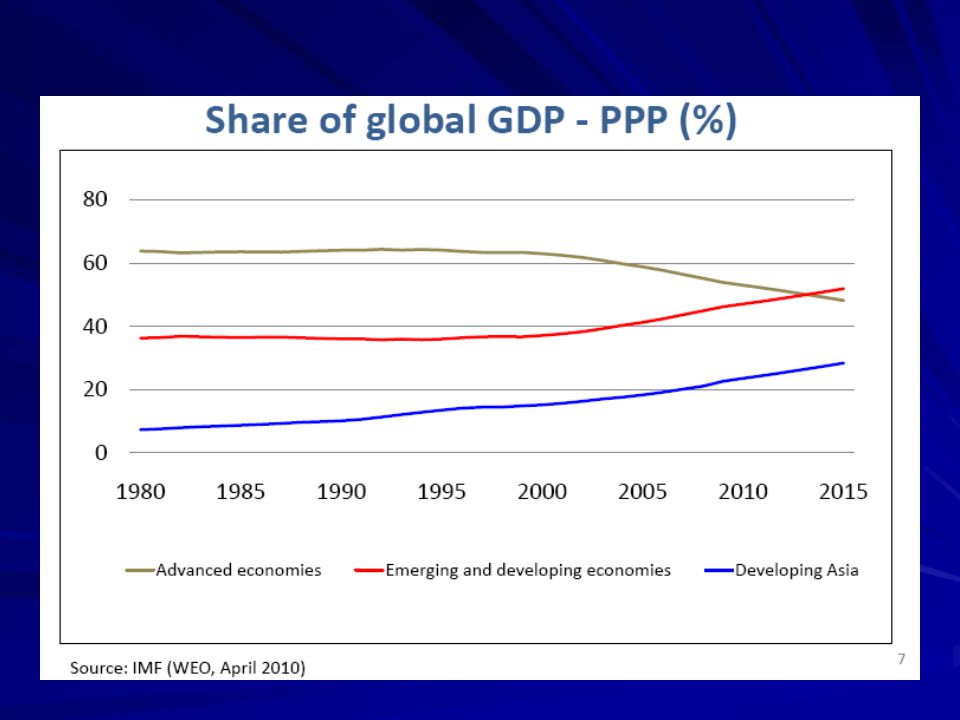 Share of global GDP - PPP (%)

80
60
40
20
0

1980 1985 1990 1995 2000 2005 2010 2015

Advanced economies
Emerging and developing economies
Developing Asia

Source: IMF (WEO, April 2010)

7